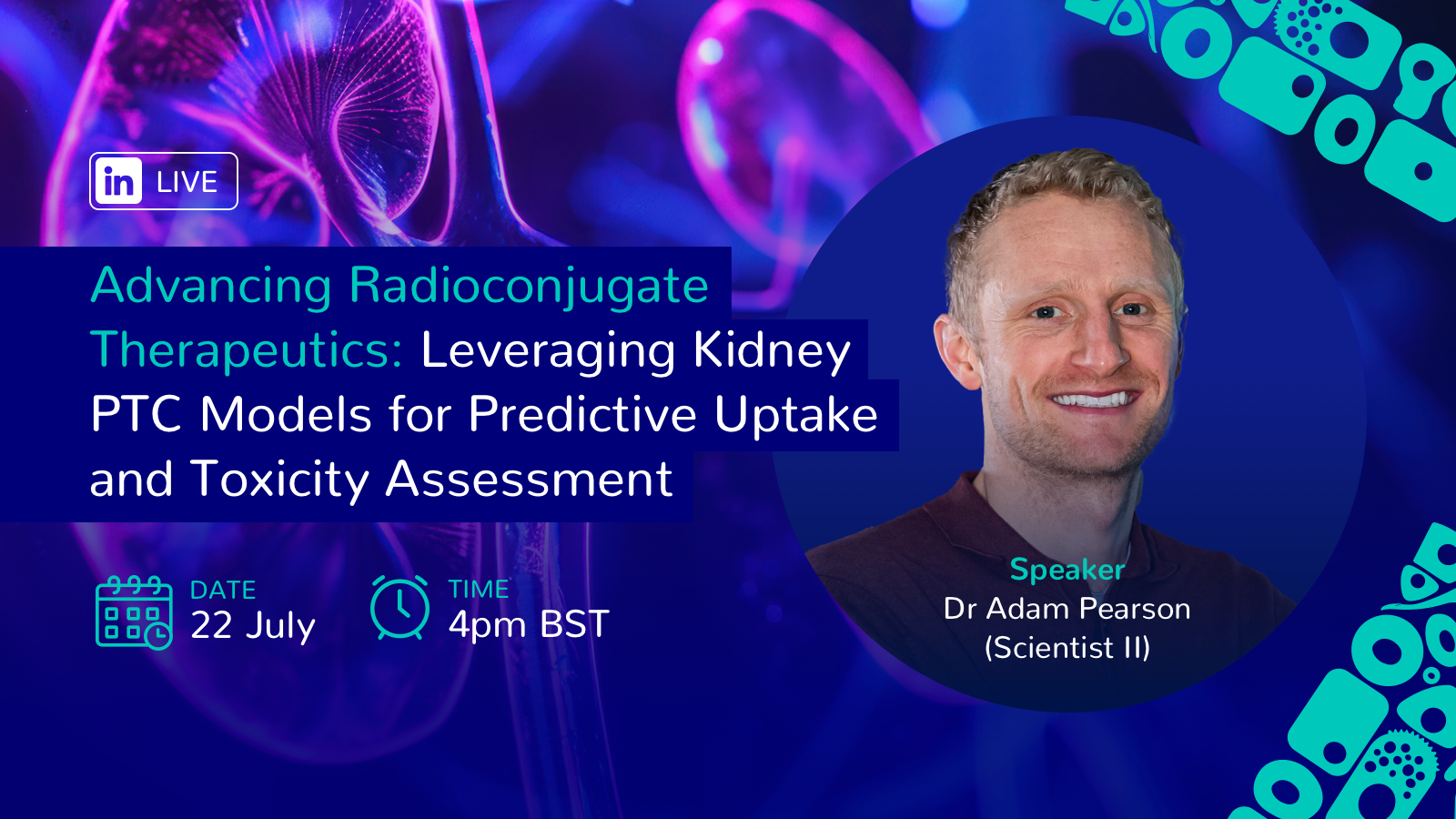 in LIVE

Advancing Radioconjugate Therapeutics: Leveraging Kidney PTC Models for Predictive Uptake and Toxicity Assessment

DATE
22 July

TIME
4pm BST

Speaker
Dr Adam Pearson
(Scientist II)